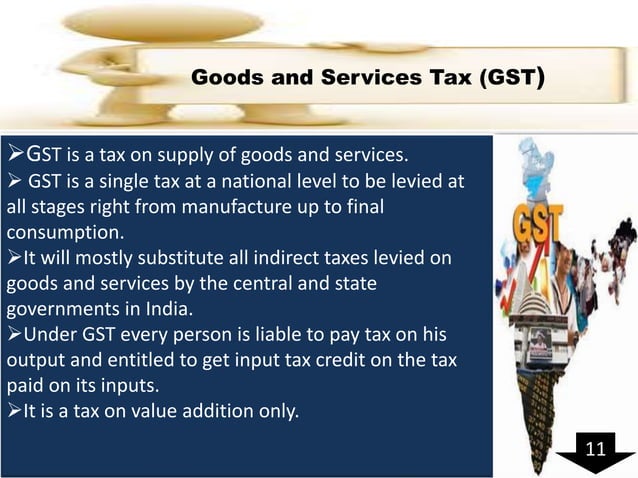 Goods and Services Tax (GST)

➢GST is a tax on supply of goods and services.
➢ GST is a single tax at a national level to be levied at all stages right from manufacture up to final consumption.
➢It will mostly substitute all indirect taxes levied on goods and services by the central and state governments in India.
➢Under GST every person is liable to pay tax on his output and entitled to get input tax credit on the tax paid on its inputs.
➢It is a tax on value addition only.

GST

11